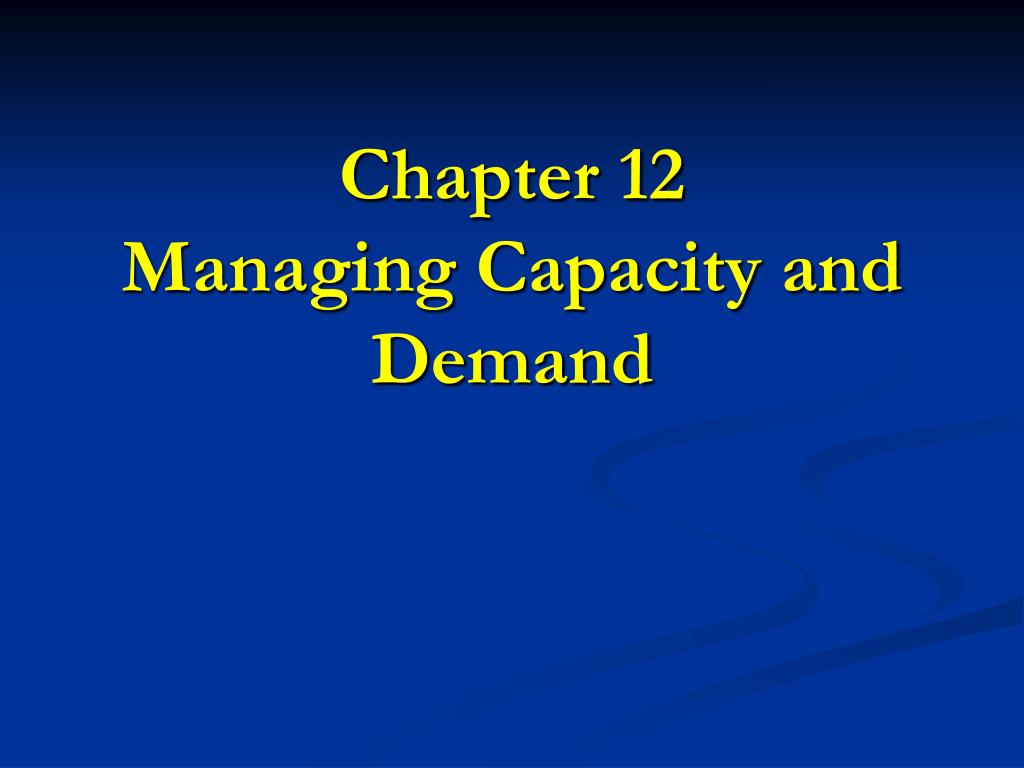 Chapter 12
Managing Capacity and Demand